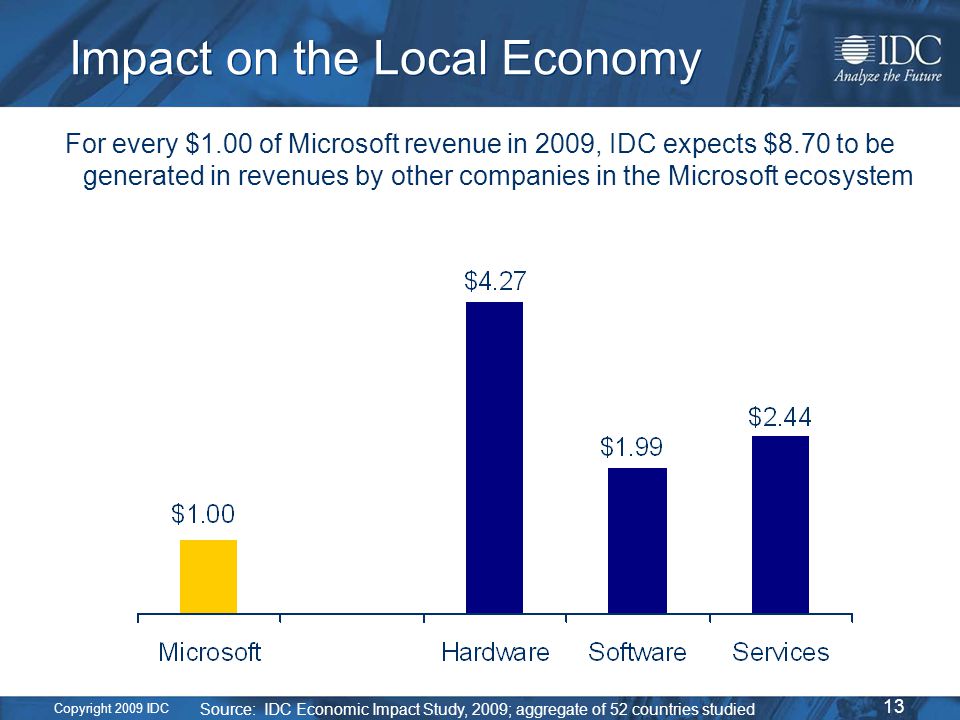 Impact on the Local Economy

IDC
Analyze the Future

For every \$1.00 of Microsoft revenue in 2009, IDC expects \$8.70 to be generated in revenues by other companies in the Microsoft ecosystem

\$1.00
\$4.27
\$1.99
\$2.44

Microsoft
Hardware
Software
Services

Copyright 2009 IDC
Source: IDC Economic Impact Study, 2009; aggregate of 52 countries studied
13